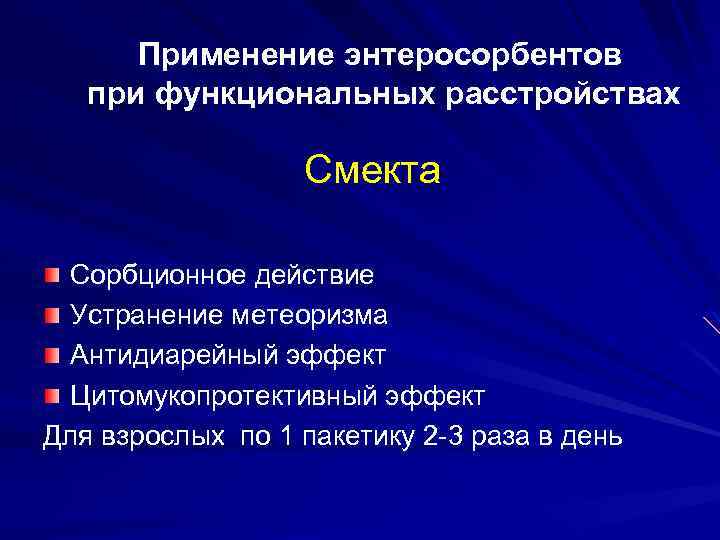 Применение энтеросорбентов при функциональных расстройствах

Смекта

Сорбционное действие
Устранение метеоризма
Антидиарейный эффект
Цитомукопротективный эффект
Для взрослых  по 1 пакетику 2-3 раза в день